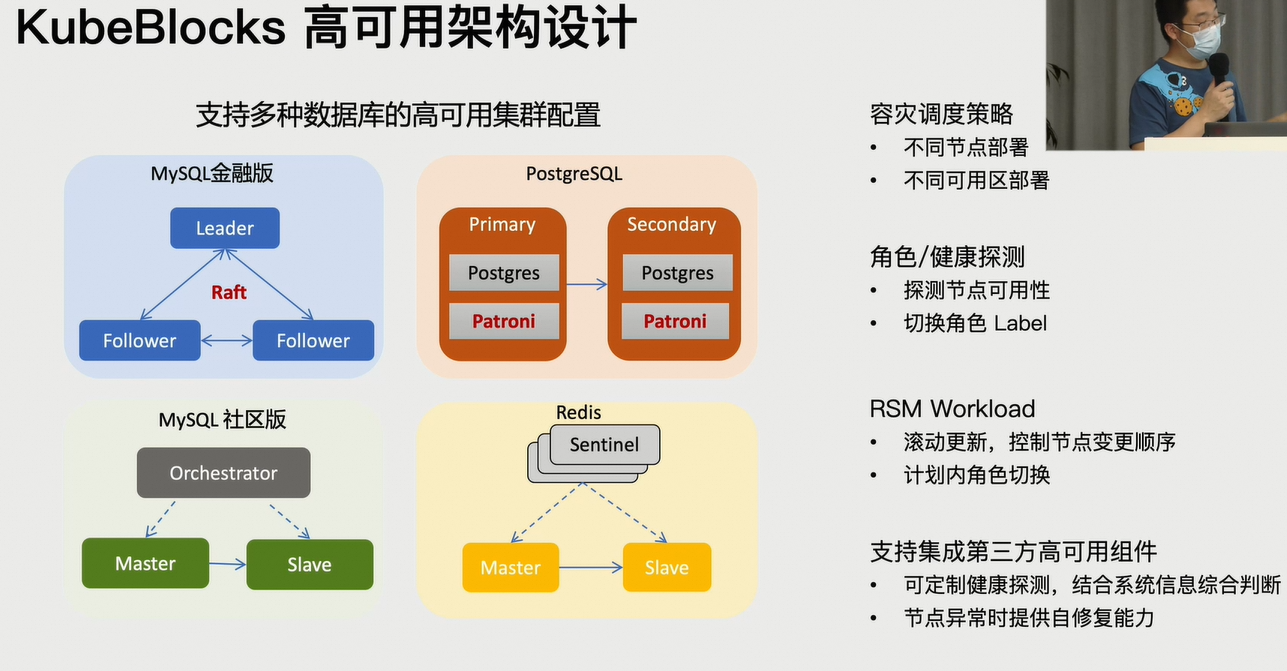 KubeBlocks 高可用架构设计

支持多种数据库的高可用集群配置

MySQL金融版

Leader

Raft

Follower

Follower

PostgreSQL

Primary

Postgres

Patroni

Secondary

Postgres

Patroni

MySQL 社区版

Orchestrator

Master

Slave

Redis

Sentinel

Master

Slave

容灾调度策略
• 不同节点部署
• 不同可用区部署

角色/健康探测
• 探测节点可用性
• 切换角色 Label

RSM Workload
• 滚动更新，控制节点变更顺序
• 计划内角色切换

支持集成第三方高可用组件
• 可定制健康探测，结合系统信息综合判断
• 节点异常时提供自修复能力